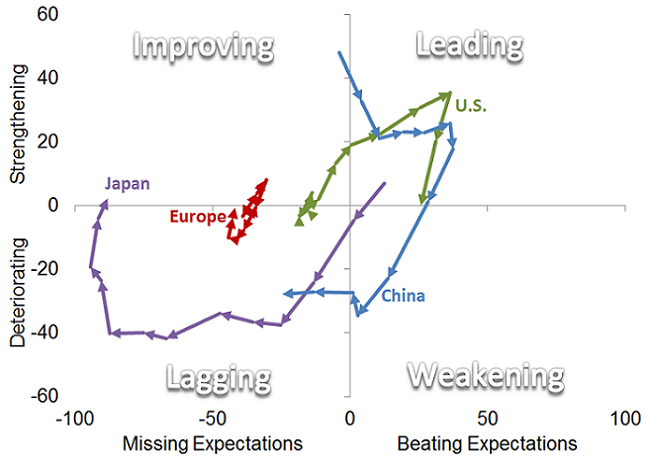 60
40
20
0
-20
-40
-60

Strengthening
Deteriorating

Improving
Leading
Lagging
Weakening

U.S.
Japan
Europe
China

-100
-50
0
50
100

Missing Expectations
Beating Expectations